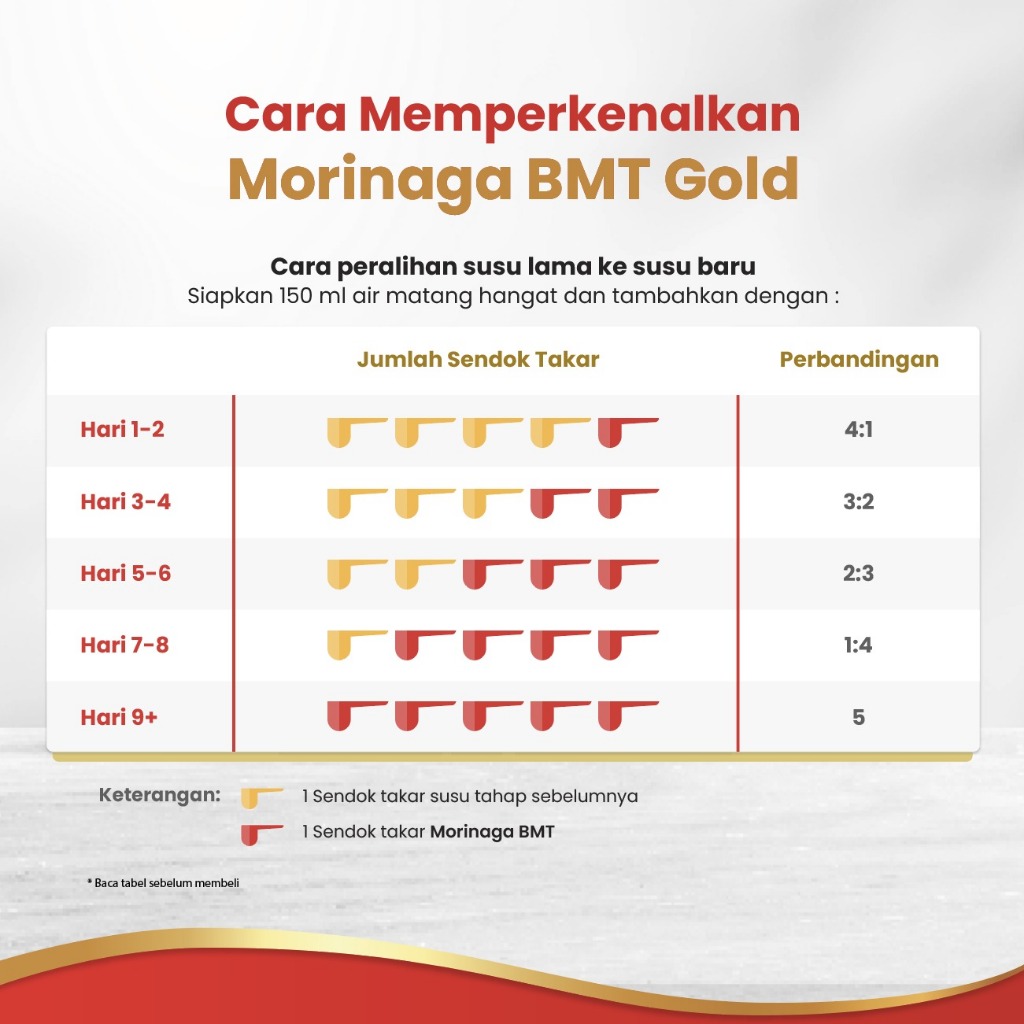 Cara Memperkenalkan
Morinaga BMT Gold

Cara peralihan susu lama ke susu baru
Siapkan 150 ml air matang hangat dan tambahkan dengan :

| | Jumlah Sendok Takar | Perbandingan |
|---|---|---|
| Hari 1-2 | | 4:1 |
| Hari 3-4 | | 3:2 |
| Hari 5-6 | | 2:3 |
| Hari 7-8 | | 1:4 |
| Hari 9+ | | 5 |

Keterangan: 1 Sendok takar susu tahap sebelumnya
1 Sendok takar Morinaga BMT

* Baca tabel sebelum membeli